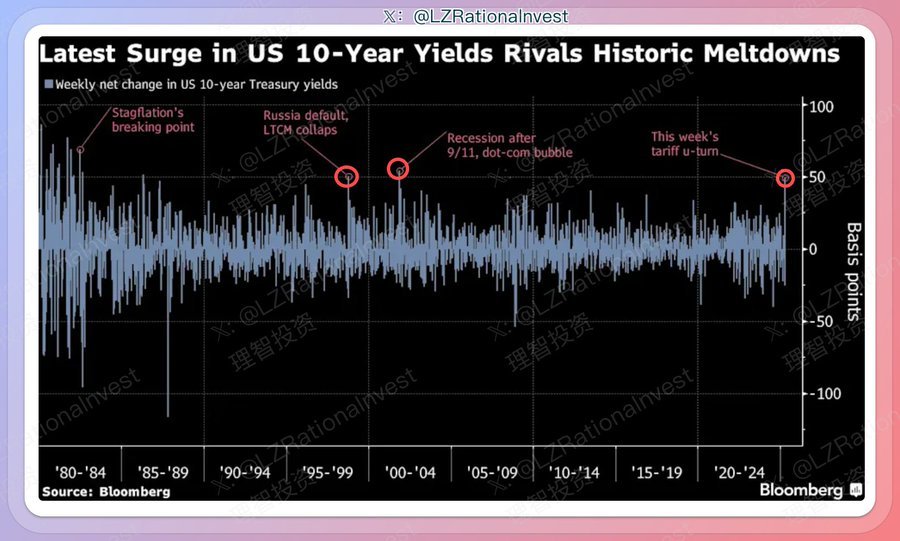 𝕏: @LZRationalInvest

Latest Surge in US 10-Year Yields Rivals Historic Meltdowns

Weekly net change in US 10-year Treasury yields

Stagflation's breaking point

Russia default, LTCM collaps

Recession after 9/11, dot-com bubble

This week's tariff u-turn

100
50
0
-50
-100

Basis points

'80-'84 '85-'89 '90-'94 '95-'99 '00-'04 '05-'09 '10-'14 '15-'19 '20-'24

Source: Bloomberg

Bloomberg

𝕏: @LZRationalInvest 理智投资